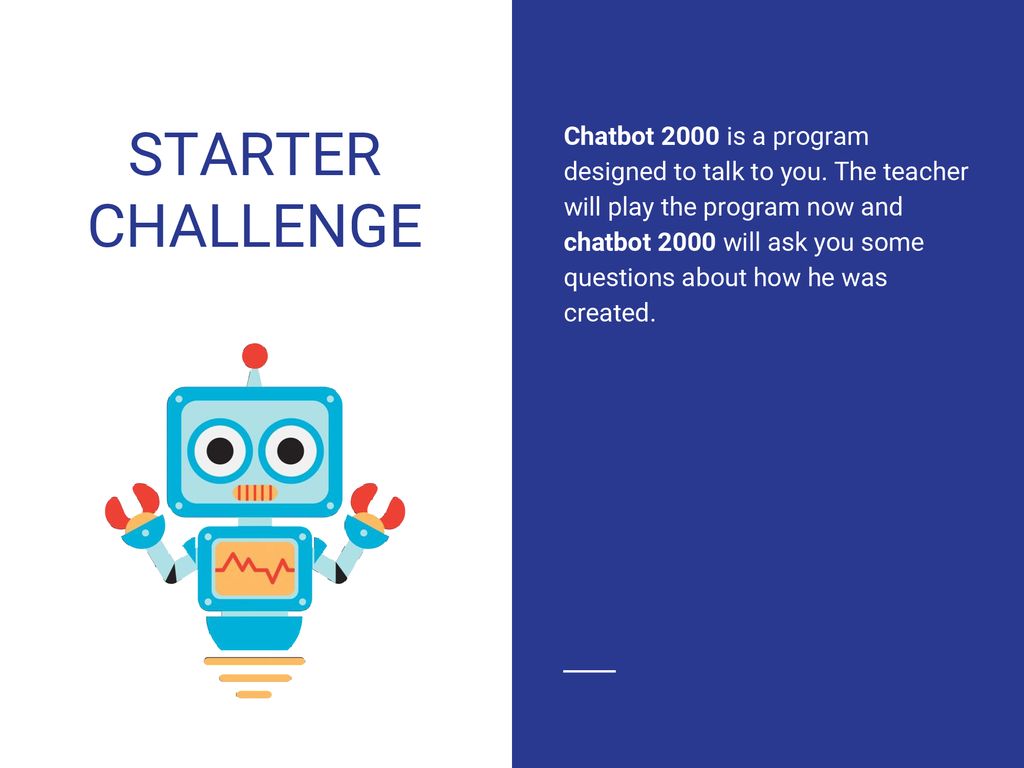 STARTER CHALLENGE

Chatbot 2000 is a program designed to talk to you. The teacher will play the program now and chatbot 2000 will ask you some questions about how he was created.